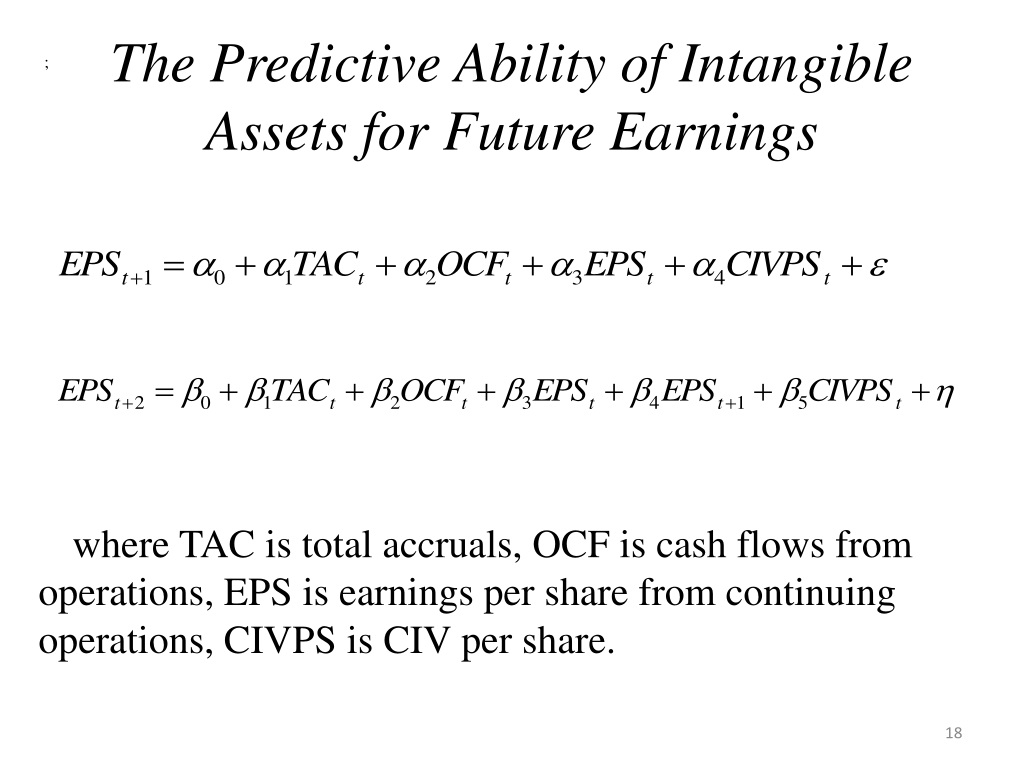 ;

The Predictive Ability of Intangible Assets for Future Earnings

$EPS_{t+1} = \alpha_0 + \alpha_1 TAC_t + \alpha_2 OCF_t + \alpha_3 EPS_t + \alpha_4 CIVPS_t + \varepsilon$

$EPS_{t+2} = \beta_0 + \beta_1 TAC_t + \beta_2 OCF_t + \beta_3 EPS_t + \beta_4 EPS_{t+1} + \beta_5 CIVPS_t + \eta$

where TAC is total accruals, OCF is cash flows from operations, EPS is earnings per share from continuing operations, CIVPS is CIV per share.

18